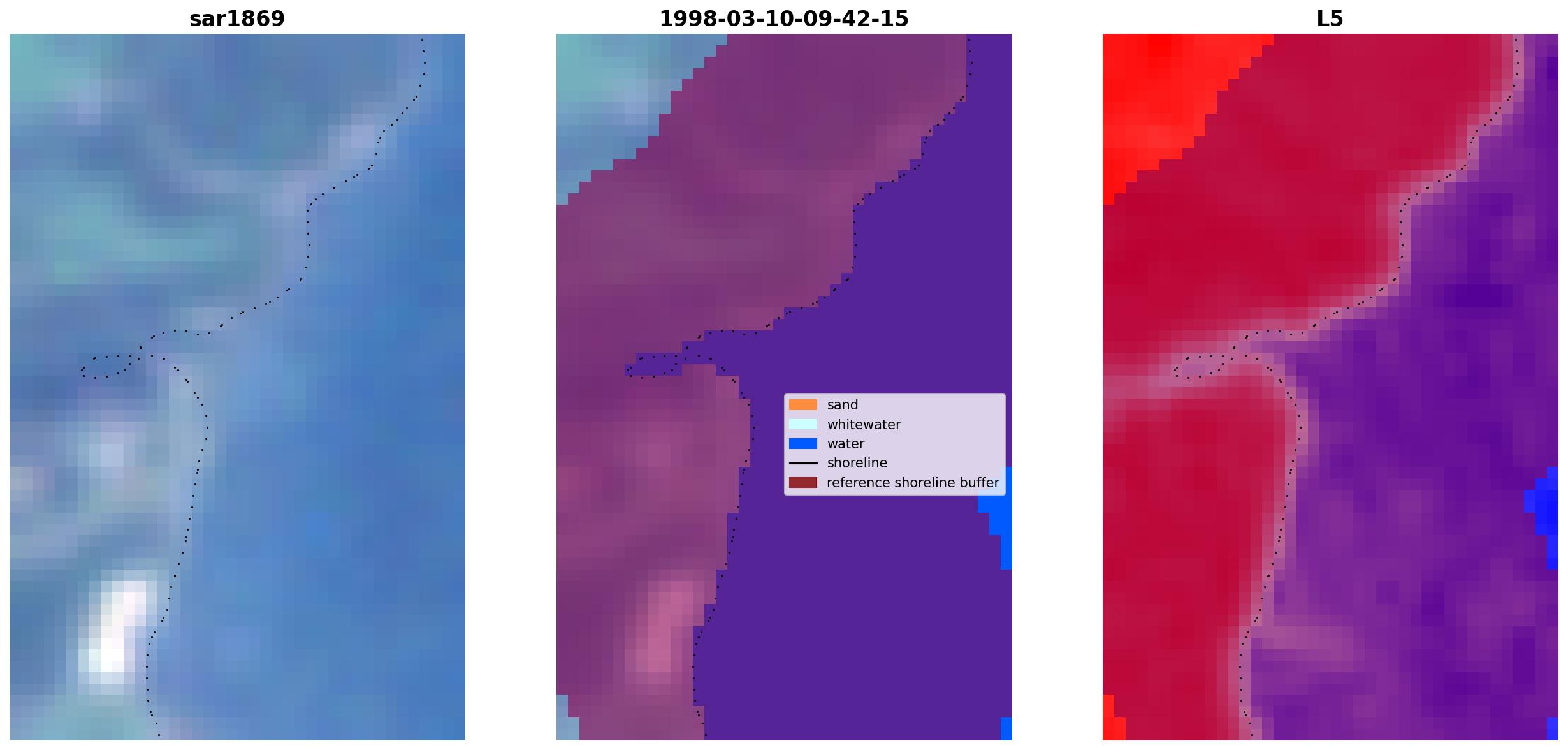 sar1869

1998-03-10-09-42-15

sand
whitewater
water
shoreline
reference shoreline buffer

L5